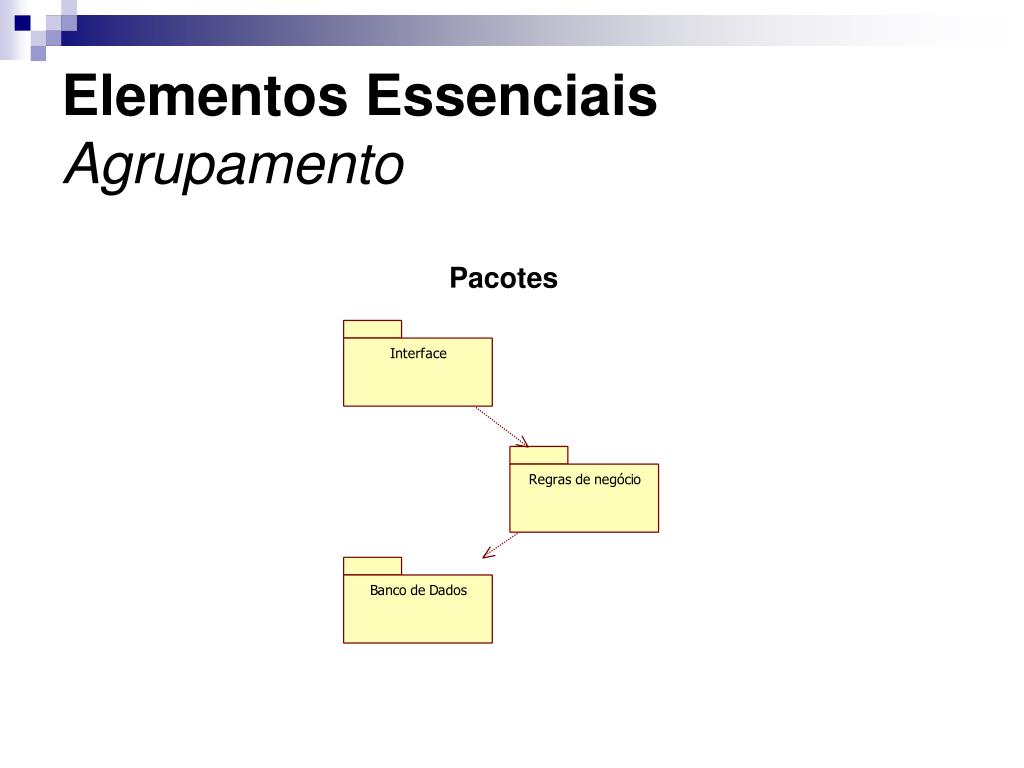 Elementos Essenciais
Agrupamento

Pacotes

Interface

Regras de negócio

Banco de Dados